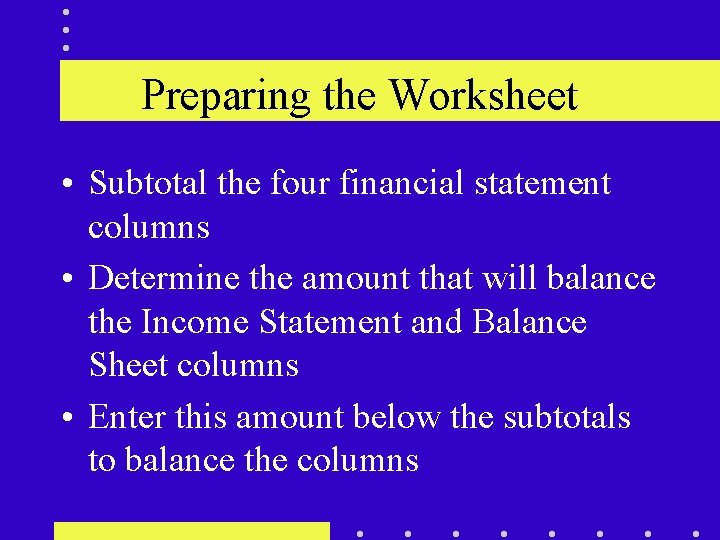 Preparing the Worksheet

• Subtotal the four financial statement columns

• Determine the amount that will balance the Income Statement and Balance Sheet columns

• Enter this amount below the subtotals to balance the columns